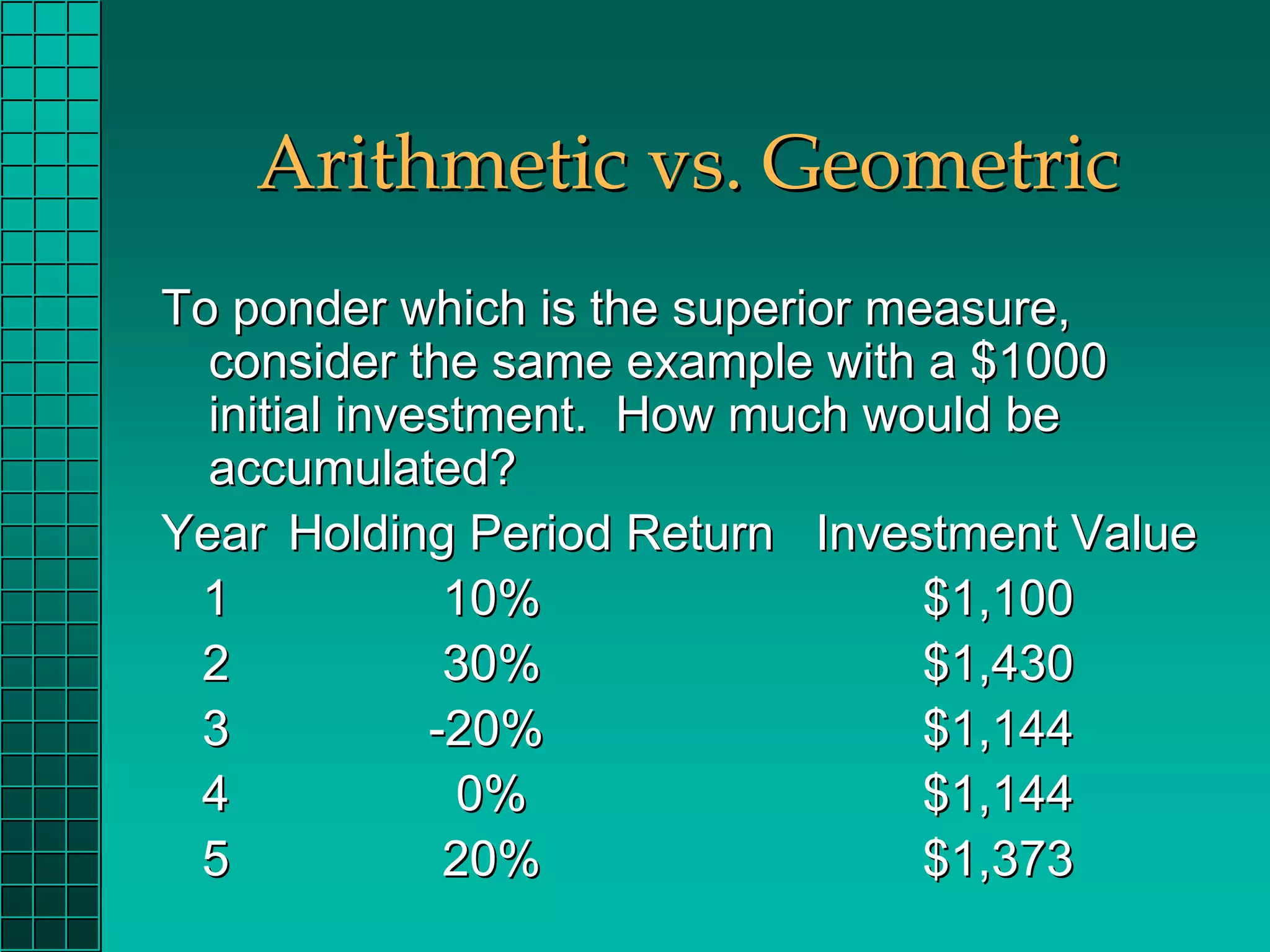 Arithmetic vs. Geometric

To ponder which is the superior measure, consider the same example with a \$1000 initial investment. How much would be accumulated?

| Year | Holding Period Return | Investment Value |
|---|---|---|
| 1 | 10% | \$1,100 |
| 2 | 30% | \$1,430 |
| 3 | -20% | \$1,144 |
| 4 | 0% | \$1,144 |
| 5 | 20% | \$1,373 |